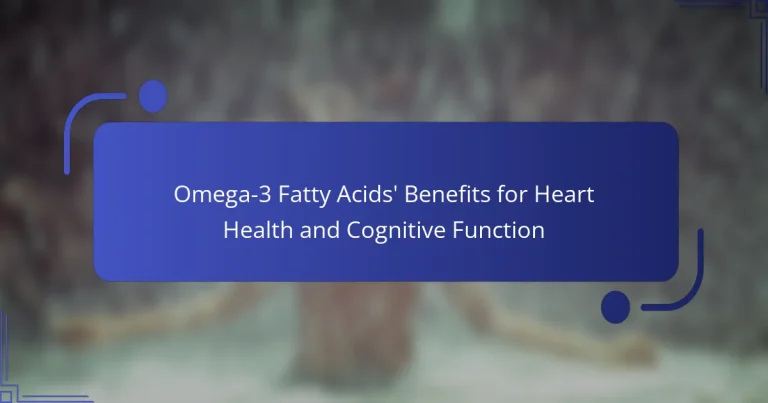 Omega-3 Fatty Acids' Benefits for Heart Health and Cognitive Function